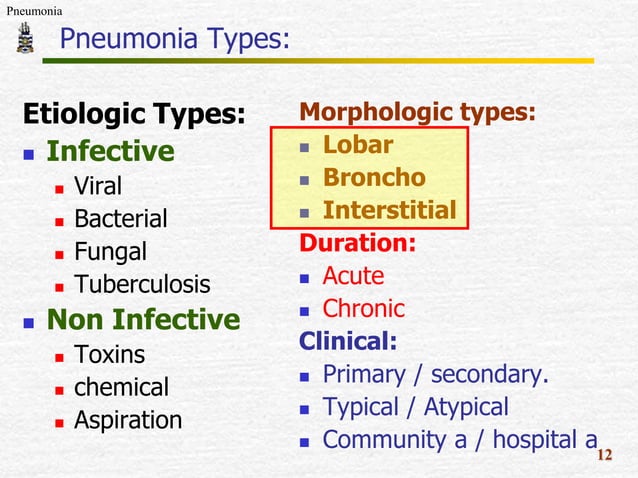 Pneumonia

Pneumonia Types:

Etiologic Types:
- Infective
  - Viral
  - Bacterial
  - Fungal
  - Tuberculosis
- Non Infective
  - Toxins
  - chemical
  - Aspiration

Morphologic types:
- Lobar
- Broncho
- Interstitial

Duration:
- Acute
- Chronic

Clinical:
- Primary / secondary.
- Typical / Atypical
- Community a / hospital a

12